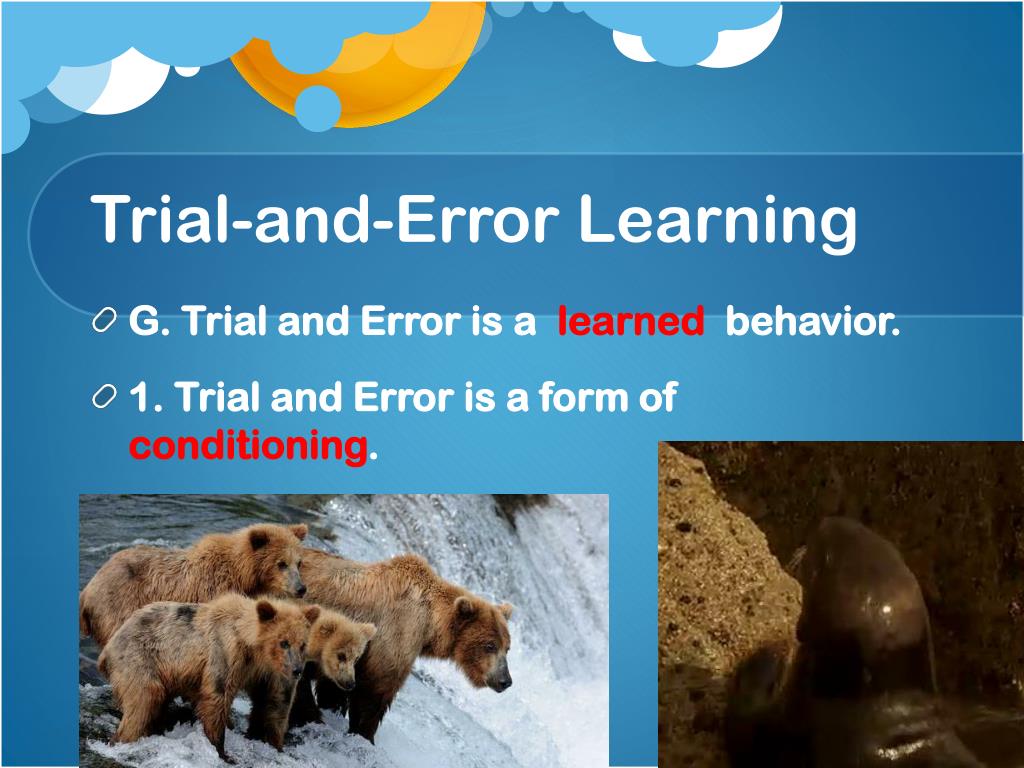 Trial-and-Error Learning

G. Trial and Error is a learned behavior.

1. Trial and Error is a form of conditioning.